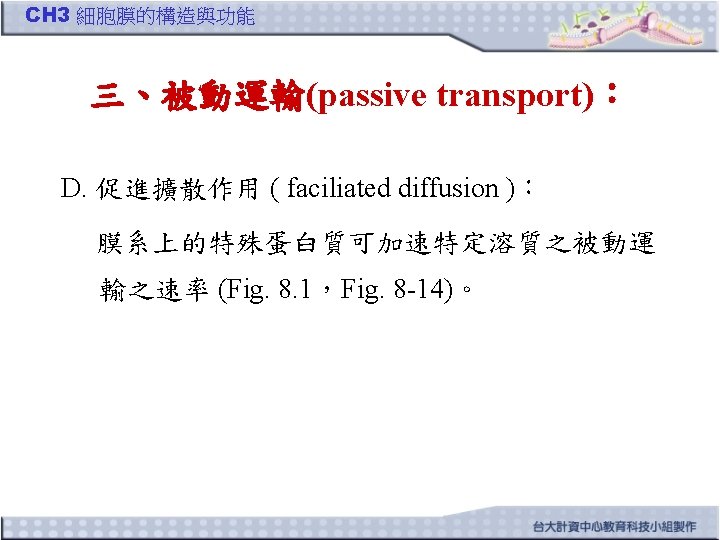 CH3 細胞膜的構造與功能

三、被動運輸(passive transport)：

D. 促進擴散作用 ( faciliated diffusion )：

膜系上的特殊蛋白質可加速特定溶質之被動運輸之速率 (Fig. 8.1，Fig. 8-14)。

台大計資中心教育科技小組製作